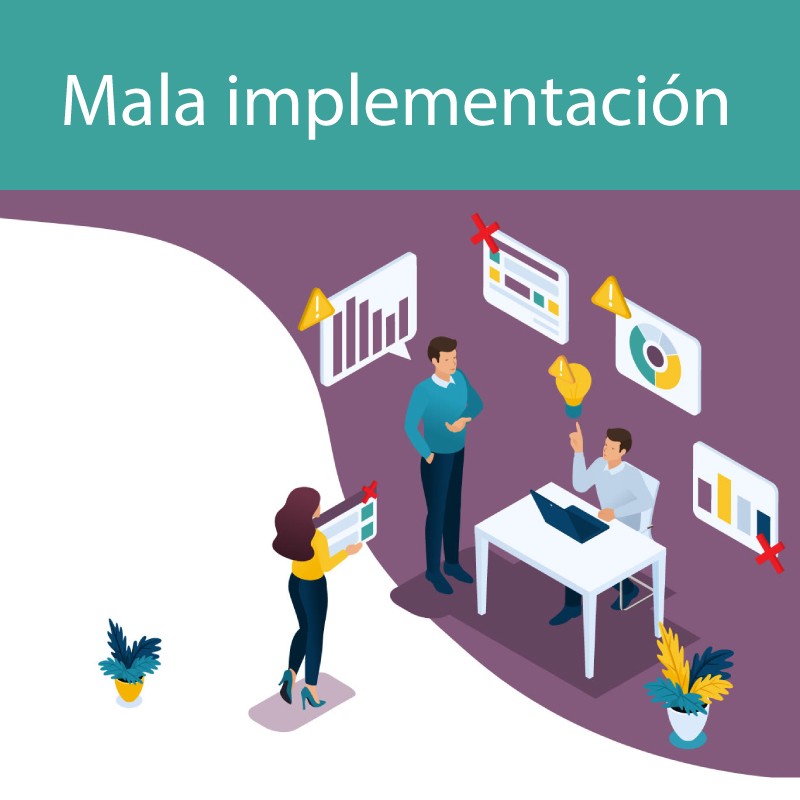 Mala implementación